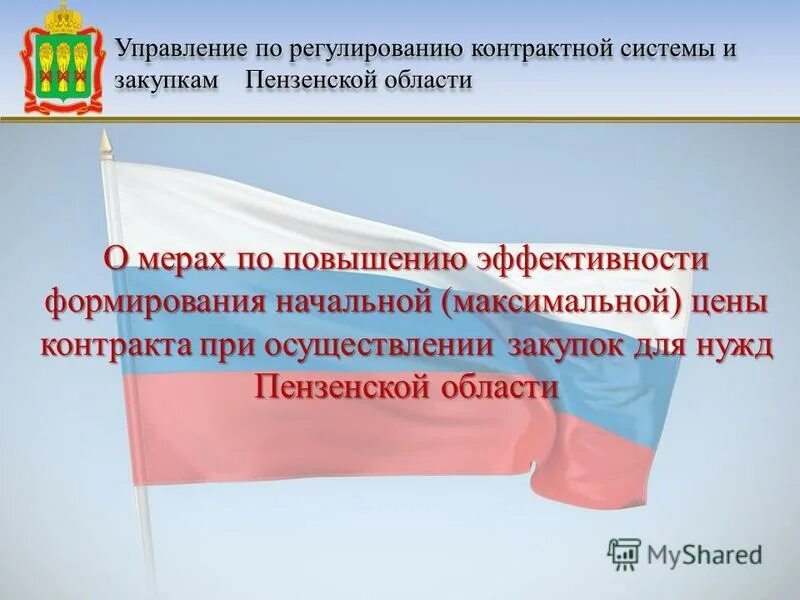 Управление по регулированию контрактной системы и закупкам Пензенской области

О мерах по повышению эффективности формирования начальной (максимальной) цены контракта при осуществлении закупок для нужд Пензенской области

MyShared